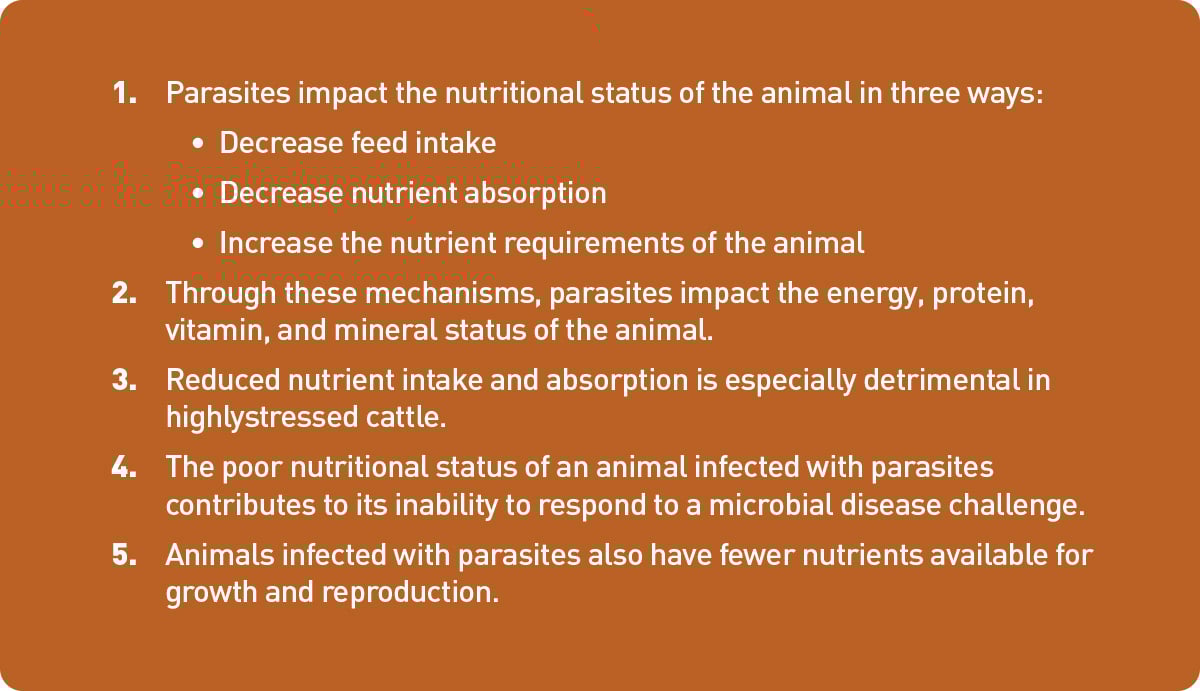 1. Parasites impact the nutritional status of the animal in three ways:
• Decrease feed intake
• Decrease nutrient absorption
• Increase the nutrient requirements of the animal

2. Through these mechanisms, parasites impact the energy, protein, vitamin, and mineral status of the animal.

3. Reduced nutrient intake and absorption is especially detrimental in highlystressed cattle.

4. The poor nutritional status of an animal infected with parasites contributes to its inability to respond to a microbial disease challenge.

5. Animals infected with parasites also have fewer nutrients available for growth and reproduction.